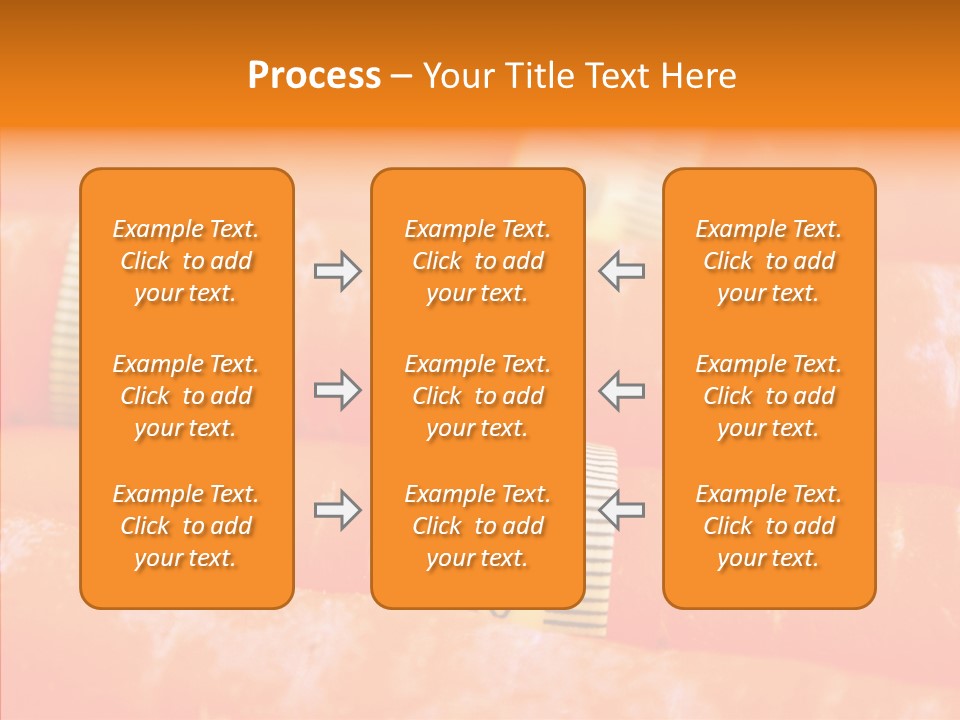 Process – Your Title Text Here

Example Text. Click to add your text.

Example Text. Click to add your text.

Example Text. Click to add your text.

Example Text. Click to add your text.

Example Text. Click to add your text.

Example Text. Click to add your text.

Example Text. Click to add your text.

Example Text. Click to add your text.

Example Text. Click to add your text.